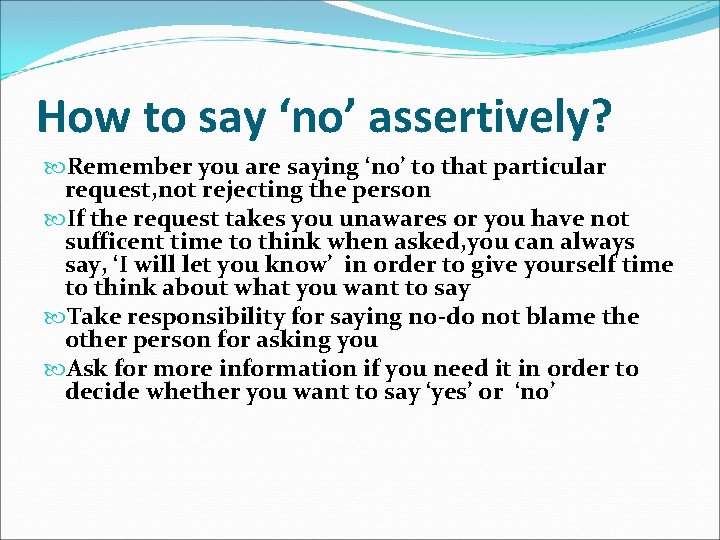 How to say ‘no’ assertively?

Remember you are saying ‘no’ to that particular request,not rejecting the person

If the request takes you unawares or you have not sufficent time to think when asked,you can always say, ‘I will let you know’ in order to give yourself time to think about what you want to say

Take responsibility for saying no-do not blame the other person for asking you

Ask for more information if you need it in order to decide whether you want to say ‘yes’ or ‘no’